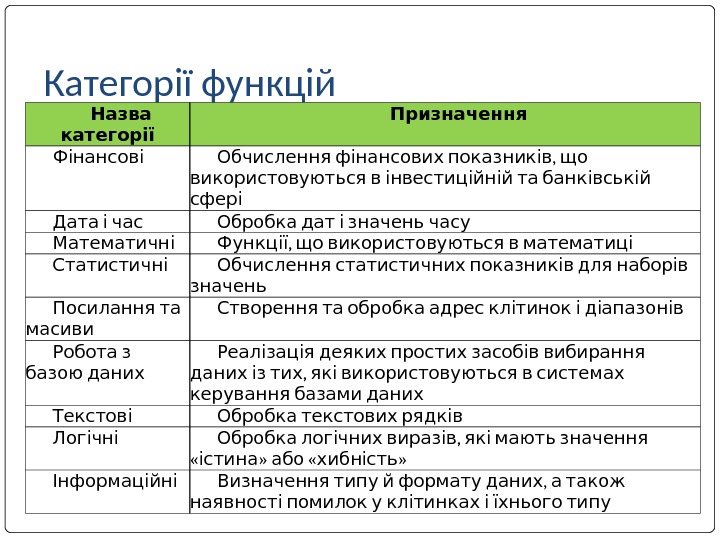 Категорії функцій

| Назва категорії | Призначення |
|---|---|
| Фінансові | Обчислення фінансових показників, що використовуються в інвестиційній та банківській сфері |
| Дата і час | Обробка дат і значень часу |
| Математичні | Функції, що використовуються в математиці |
| Статистичні | Обчислення статистичних показників для наборів значень |
| Посилання та масиви | Створення та обробка адрес клітинок і діапазонів |
| Робота з базою даних | Реалізація деяких простих засобів вибирання даних із тих, які використовуються в системах керування базами даних |
| Текстові | Обробка текстових рядків |
| Логічні | Обробка логічних виразів, які мають значення «істина» або «хибність» |
| Інформаційні | Визначення типу й формату даних, а також наявності помилок у клітинках і їхнього типу |